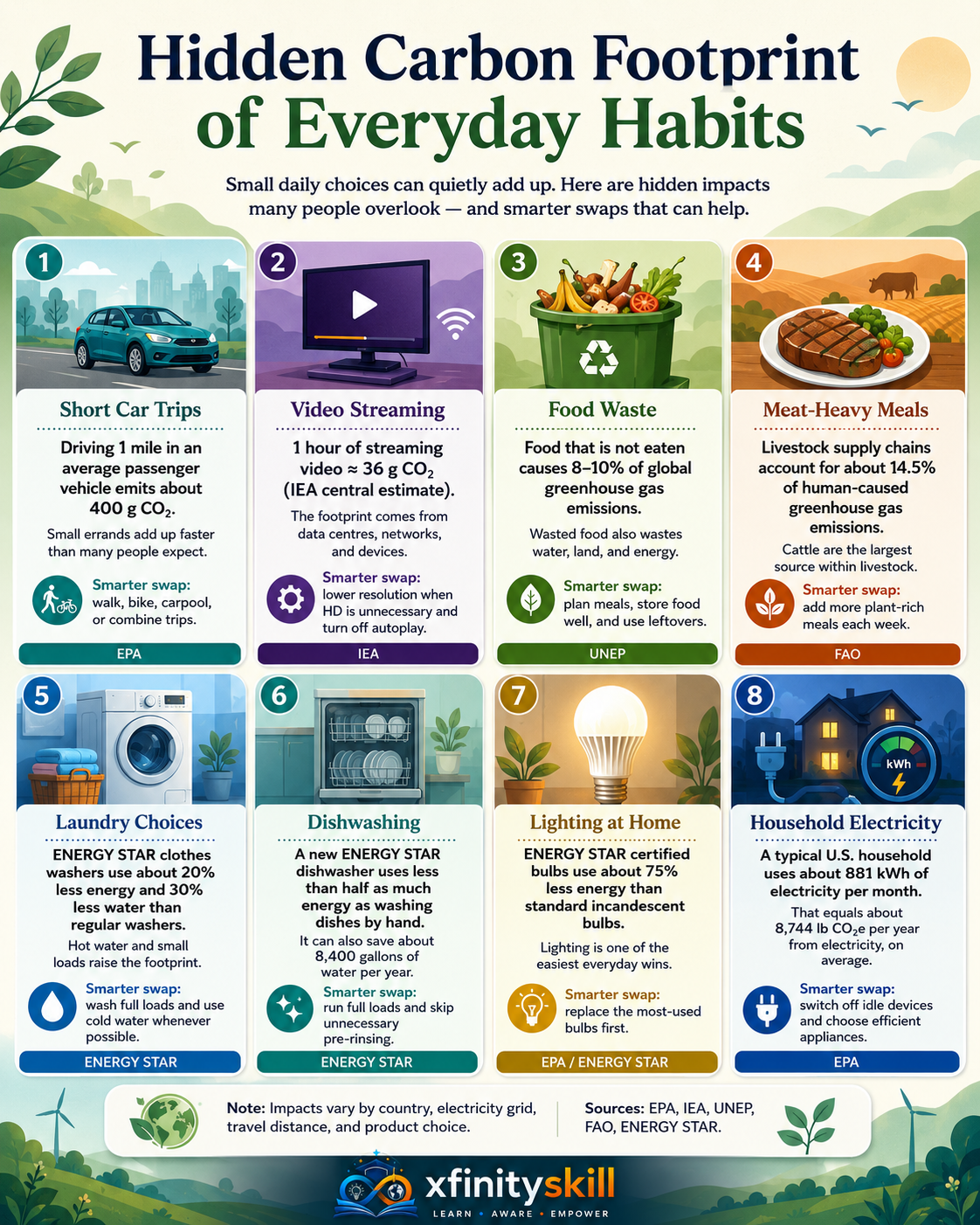 Hidden Carbon Footprint of Everyday Habits

Small daily choices can quietly add up. Here are hidden impacts many people overlook — and smarter swaps that can help.

1

Short Car Trips

Driving 1 mile in an average passenger vehicle emits about 400 g $CO_2$.

Small errands add up faster than many people expect.

Smarter swap: walk, bike, carpool, or combine trips.

EPA

2

Video Streaming

1 hour of streaming video ≈ 36 g $CO_2$ (IEA central estimate).

The footprint comes from data centres, networks, and devices.

Smarter swap: lower resolution when HD is unnecessary and turn off autoplay.

IEA

3

Food Waste

Food that is not eaten causes 8–10% of global greenhouse gas emissions.

Wasted food also wastes water, land, and energy.

Smarter swap: plan meals, store food well, and use leftovers.

UNEP

4

Meat-Heavy Meals

Livestock supply chains account for about 14.5% of human-caused greenhouse gas emissions.

Cattle are the largest source within livestock.

Smarter swap: add more plant-rich meals each week.

FAO

5

Laundry Choices

ENERGY STAR clothes washers use about 20% less energy and 30% less water than regular washers.

Hot water and small loads raise the footprint.

Smarter swap: wash full loads and use cold water whenever possible.

ENERGY STAR

6

Dishwashing

A new ENERGY STAR dishwasher uses less than half as much energy as washing dishes by hand.

It can also save about 8,400 gallons of water per year.

Smarter swap: run full loads and skip unnecessary pre-rinsing.

ENERGY STAR

7

Lighting at Home

ENERGY STAR certified bulbs use about 75% less energy than standard incandescent bulbs.

Lighting is one of the easiest everyday wins.

Smarter swap: replace the most-used bulbs first.

EPA / ENERGY STAR

8

kWh

Household Electricity

A typical U.S. household uses about 881 kWh of electricity per month.

That equals about 8,744 lb $CO_2e$ per year from electricity, on average.

Smarter swap: switch off idle devices and choose efficient appliances.

EPA

Note: Impacts vary by country, electricity grid, travel distance, and product choice.

Sources: EPA, IEA, UNEP, FAO, ENERGY STAR.

xfinityskill
LEARN • AWARE • EMPOWER